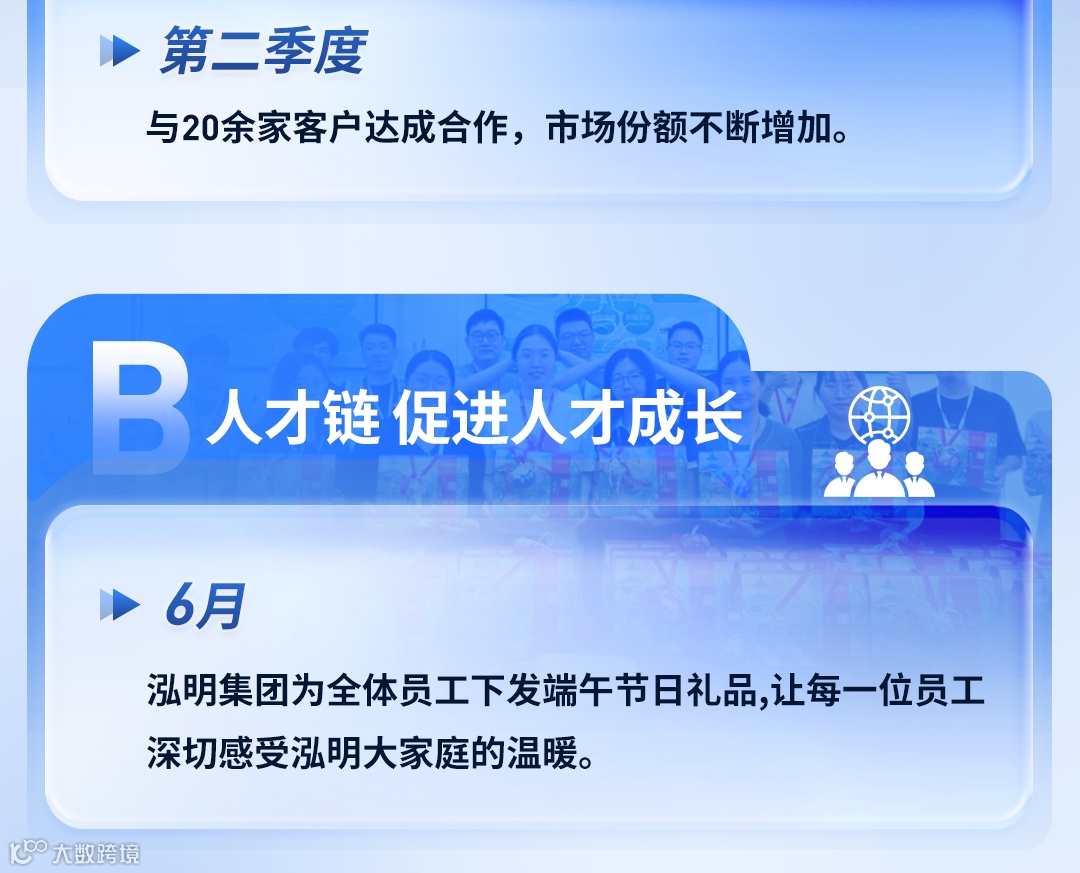 第二季度

与20余家客户达成合作，市场份额不断增加。

B 人才链 促进人才成长

6月

泓明集团为全体员工下发端午节日礼品,让每一位员工深切感受泓明大家庭的温暖。

大数跨境